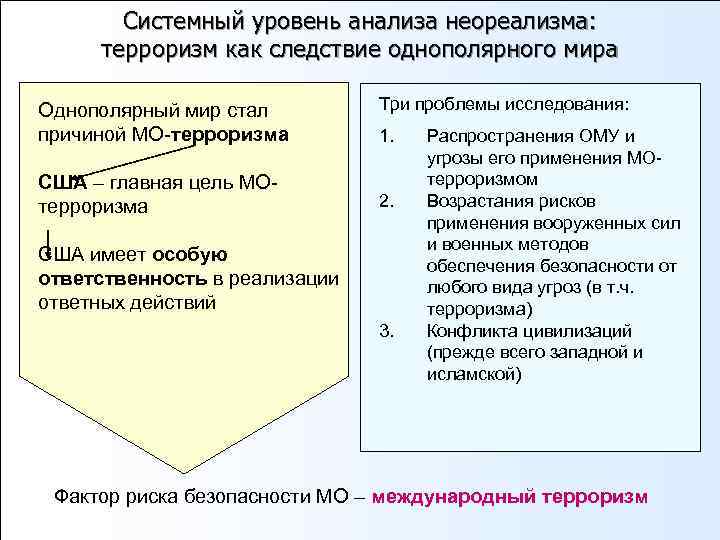 Системный уровень анализа неореализма: терроризм как следствие однополярного мира

Однополярный мир стал причиной МО-терроризма

США – главная цель МО-терроризма

США имеет особую ответственность в реализации ответных действий

Три проблемы исследования:

1. Распространения ОМУ и угрозы его применения МО-терроризмом
2. Возрастания рисков применения вооруженных сил и военных методов обеспечения безопасности от любого вида угроз (в т.ч. терроризма)
3. Конфликта цивилизаций (прежде всего западной и исламской)

Фактор риска безопасности МО – международный терроризм